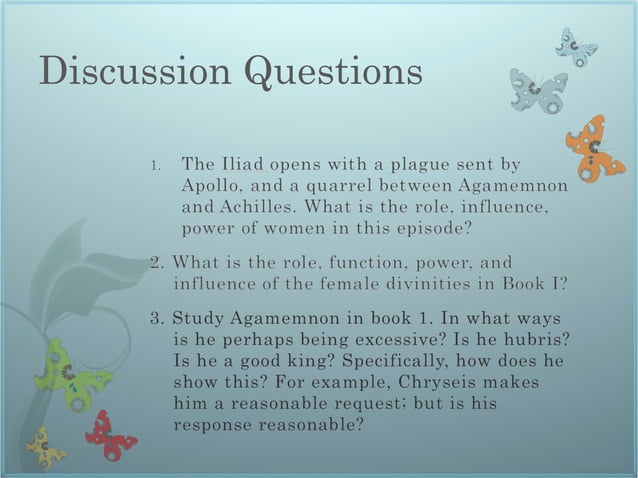 Discussion Questions

1. The Iliad opens with a plague sent by Apollo, and a quarrel between Agamemnon and Achilles. What is the role, influence, power of women in this episode?

2. What is the role, function, power, and influence of the female divinities in Book I?

3. Study Agamemnon in book 1. In what ways is he perhaps being excessive? Is he hubris? Is he a good king? Specifically, how does he show this? For example, Chryseis makes him a reasonable request; but is his response reasonable?